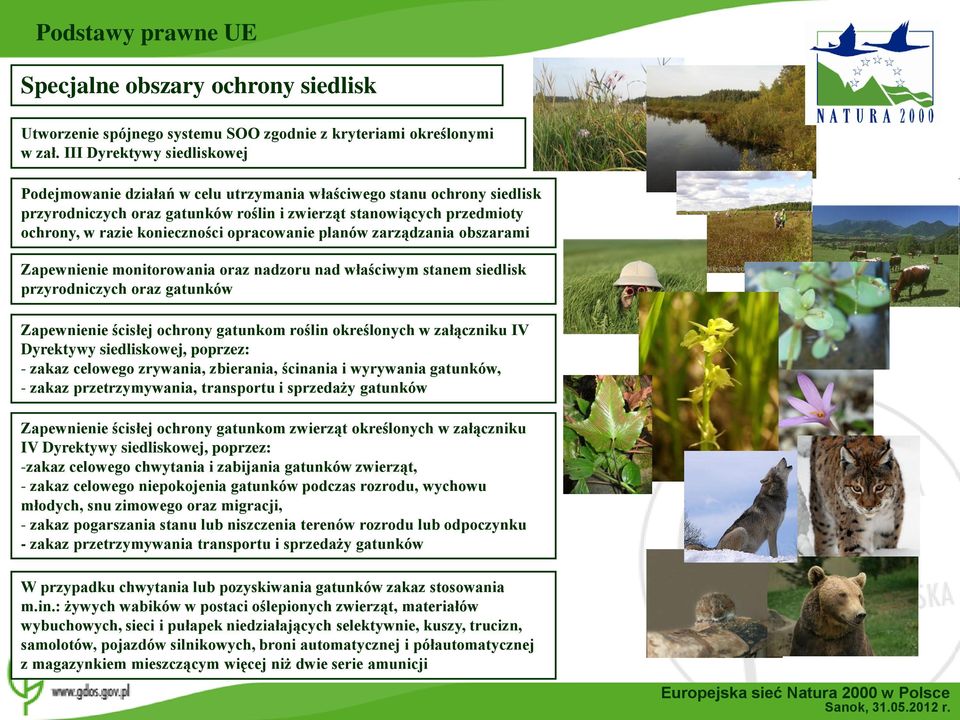 Podstawy prawne UE

NATURA 2000

Specjalne obszary ochrony siedlisk

Utworzenie spójnego systemu SOO zgodnie z kryteriami określonymi w zał. III Dyrektywy siedliskowej

Podejmowanie działań w celu utrzymania właściwego stanu ochrony siedlisk przyrodniczych oraz gatunków roślin i zwierząt stanowiących przedmioty ochrony, w razie konieczności opracowanie planów zarządzania obszarami

Zapewnienie monitorowania oraz nadzoru nad właściwym stanem siedlisk przyrodniczych oraz gatunków

Zapewnienie ścisłej ochrony gatunkom roślin określonych w załączniku IV Dyrektywy siedliskowej, poprzez:
- zakaz celowego zrywania, zbierania, ścinania i wyrywania gatunków,
- zakaz przetrzymywania, transportu i sprzedaży gatunków

Zapewnienie ścisłej ochrony gatunkom zwierząt określonych w załączniku IV Dyrektywy siedliskowej, poprzez:
-zakaz celowego chwytania i zabijania gatunków zwierząt,
- zakaz celowego niepokojenia gatunków podczas rozrodu, wychowu młodych, snu zimowego oraz migracji,
- zakaz pogarszania stanu lub niszczenia terenów rozrodu lub odpoczynku
- zakaz przetrzymywania transportu i sprzedaży gatunków

W przypadku chwytania lub pozyskiwania gatunków zakaz stosowania m.in.: żywych wabików w postaci oślepionych zwierząt, materiałów wybuchowych, sieci i pułapek niedziałających selektywnie, kuszy, trucizn, samolotów, pojazdów silnikowych, broni automatycznej i półautomatycznej z magazynkiem mieszczącym więcej niż dwie serie amunicji

www.gdos.gov.pl

Europejska sieć Natura 2000 w Polsce
Sanok, 31.05.2012 r.